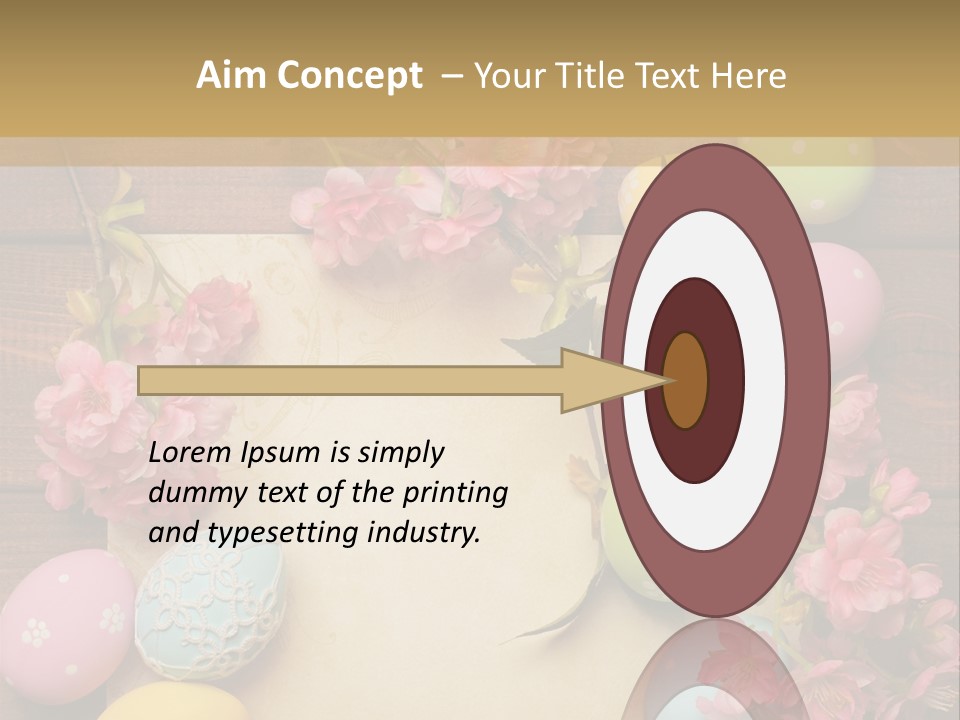 Aim Concept – Your Title Text Here

Lorem Ipsum is simply dummy text of the printing and typesetting industry.